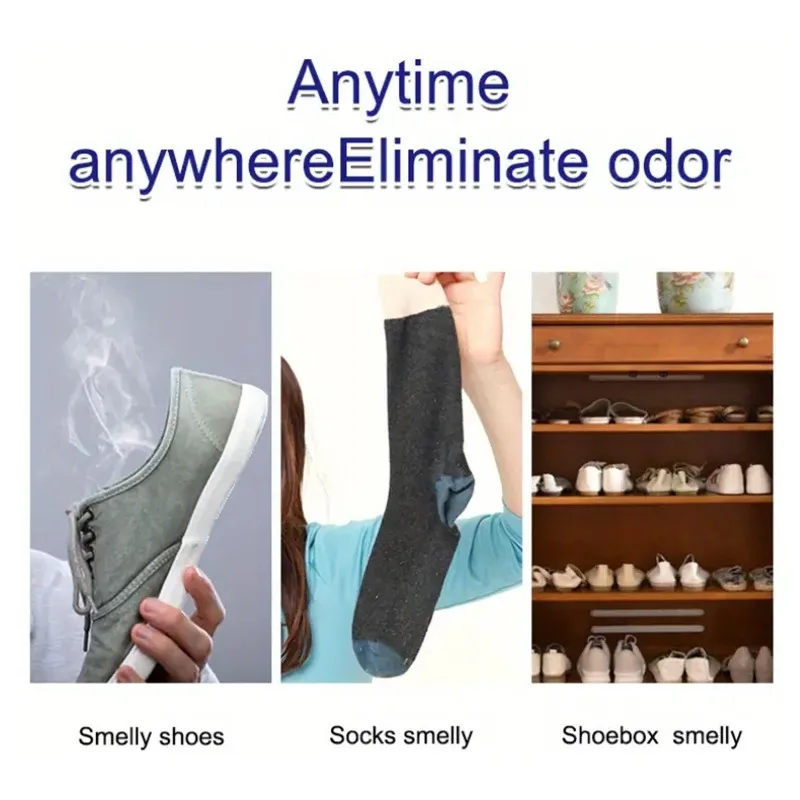 Anytime
anywhereEliminate odor

Smelly shoes

Socks smelly

Shoebox smelly